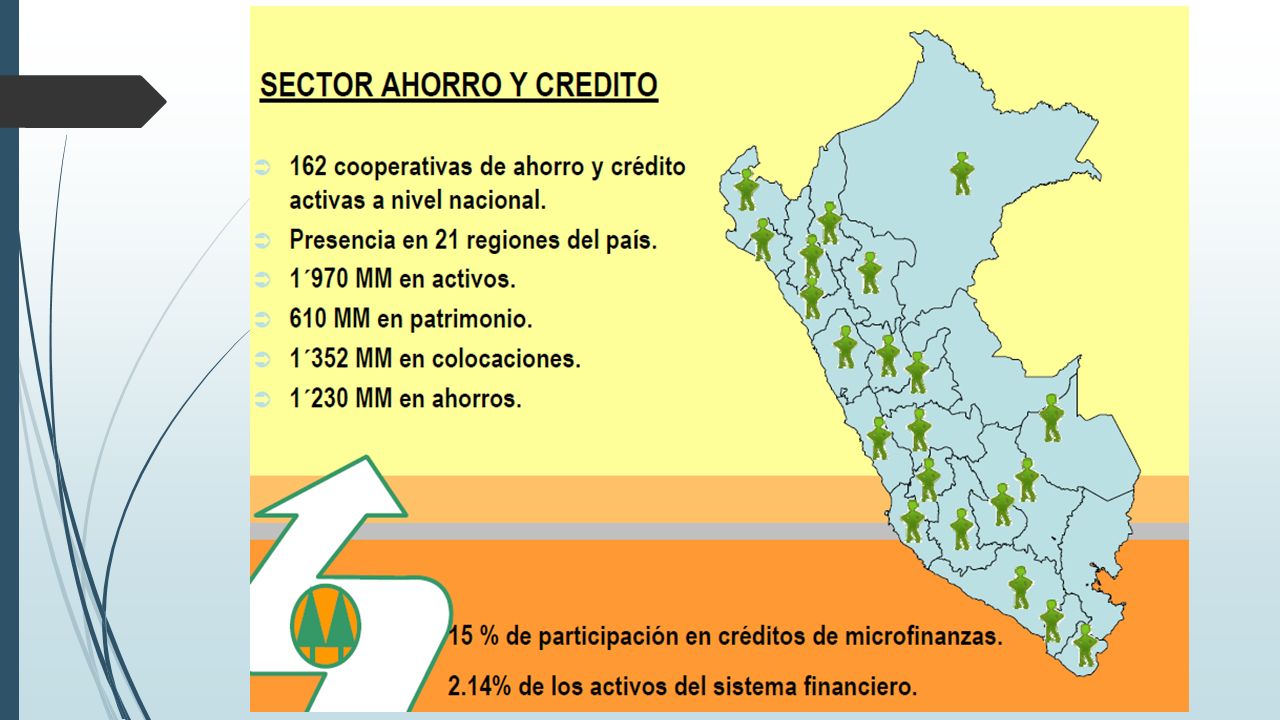 SECTOR AHORRO Y CREDITO

162 cooperativas de ahorro y crédito activas a nivel nacional.
Presencia en 21 regiones del país.
1´970 MM en activos.
610 MM en patrimonio.
1´352 MM en colocaciones.
1´230 MM en ahorros.

15 % de participación en créditos de microfinanzas.

2.14% de los activos del sistema financiero.